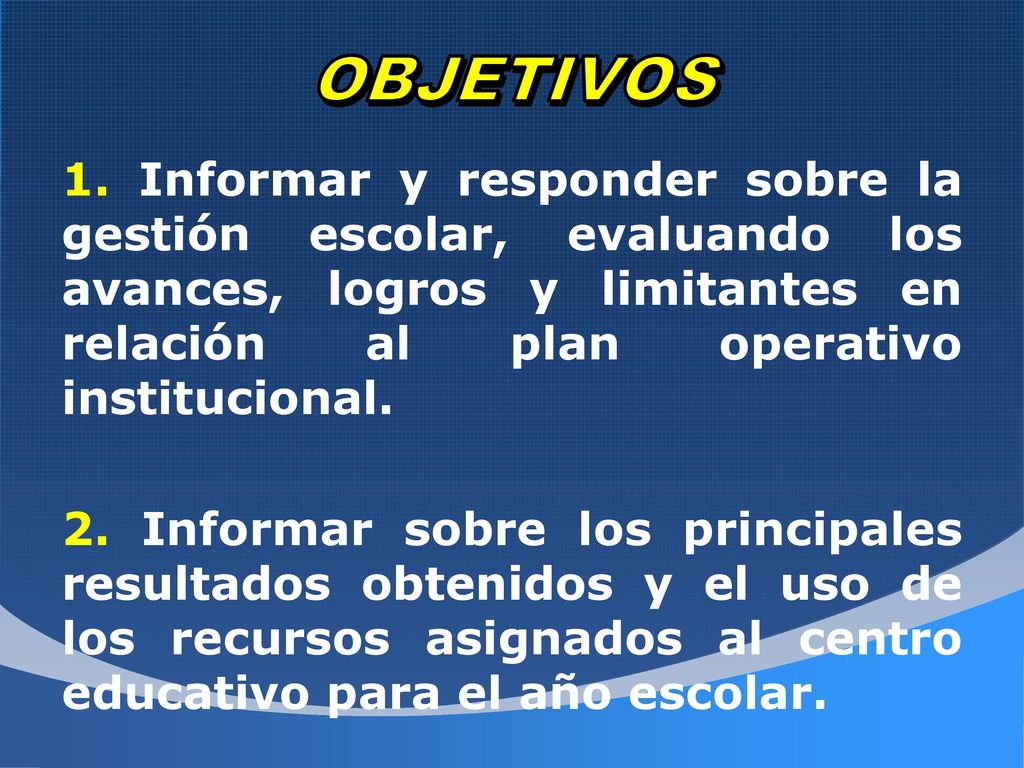 OBJETIVOS

1. Informar y responder sobre la gestión escolar, evaluando los avances, logros y limitantes en relación al plan operativo institucional.

2. Informar sobre los principales resultados obtenidos y el uso de los recursos asignados al centro educativo para el año escolar.